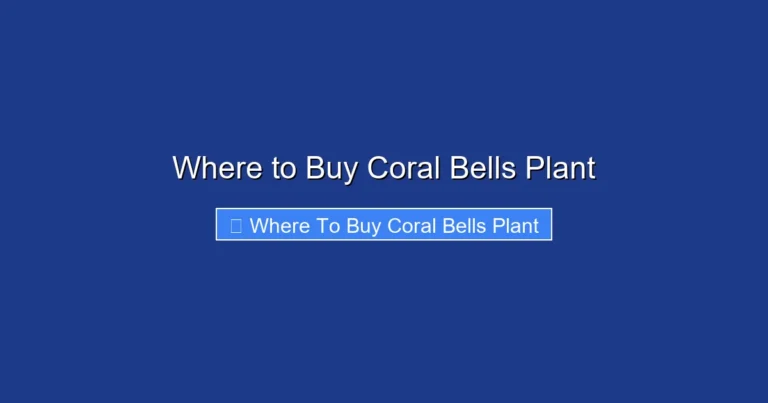 Where to Buy Coral Bells Plant

Where To Buy Coral Bells Plant